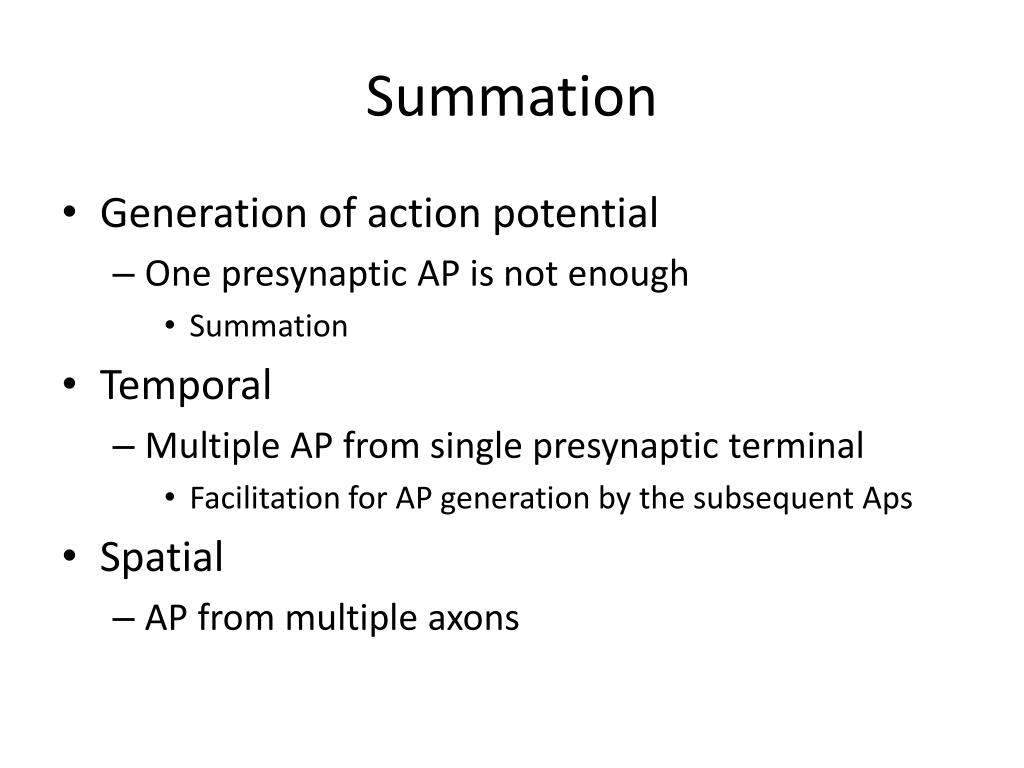 Summation

• Generation of action potential
– One presynaptic AP is not enough
• Summation
• Temporal
– Multiple AP from single presynaptic terminal
• Facilitation for AP generation by the subsequent Aps
• Spatial
– AP from multiple axons